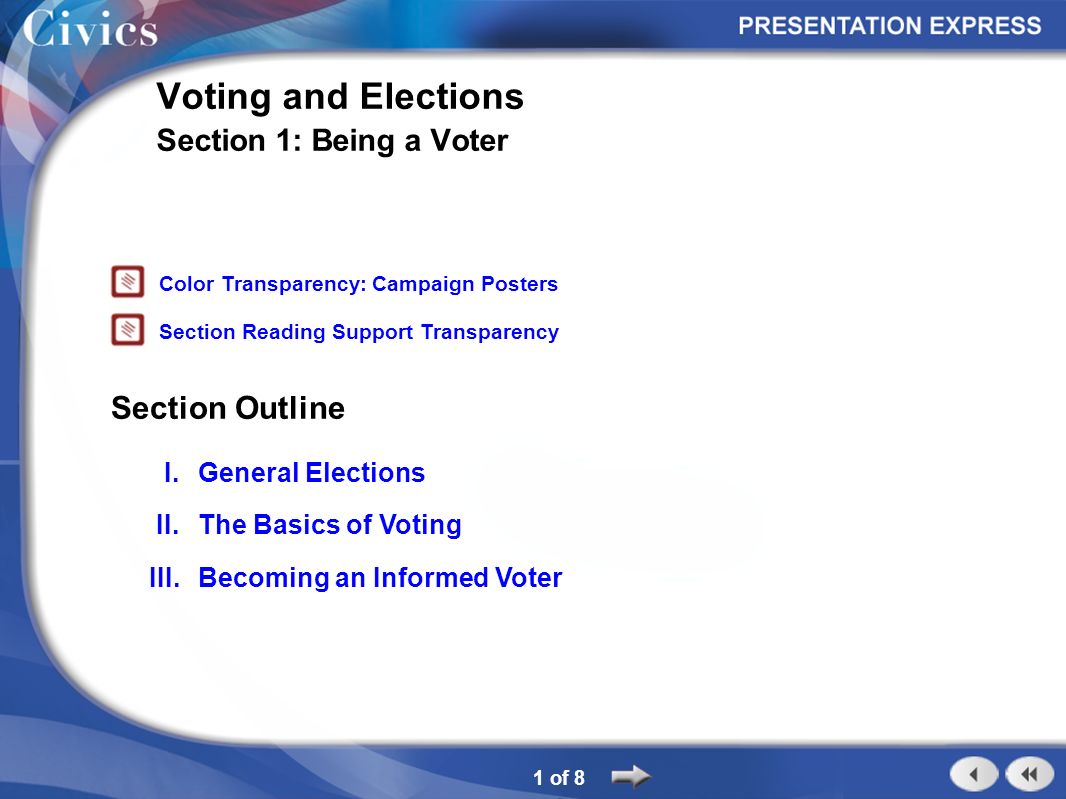 Civics

PRESENTATION EXPRESS

Voting and Elections
Section 1: Being a Voter

Color Transparency: Campaign Posters

Section Reading Support Transparency

Section Outline

I. General Elections

II. The Basics of Voting

III. Becoming an Informed Voter

1 of 8